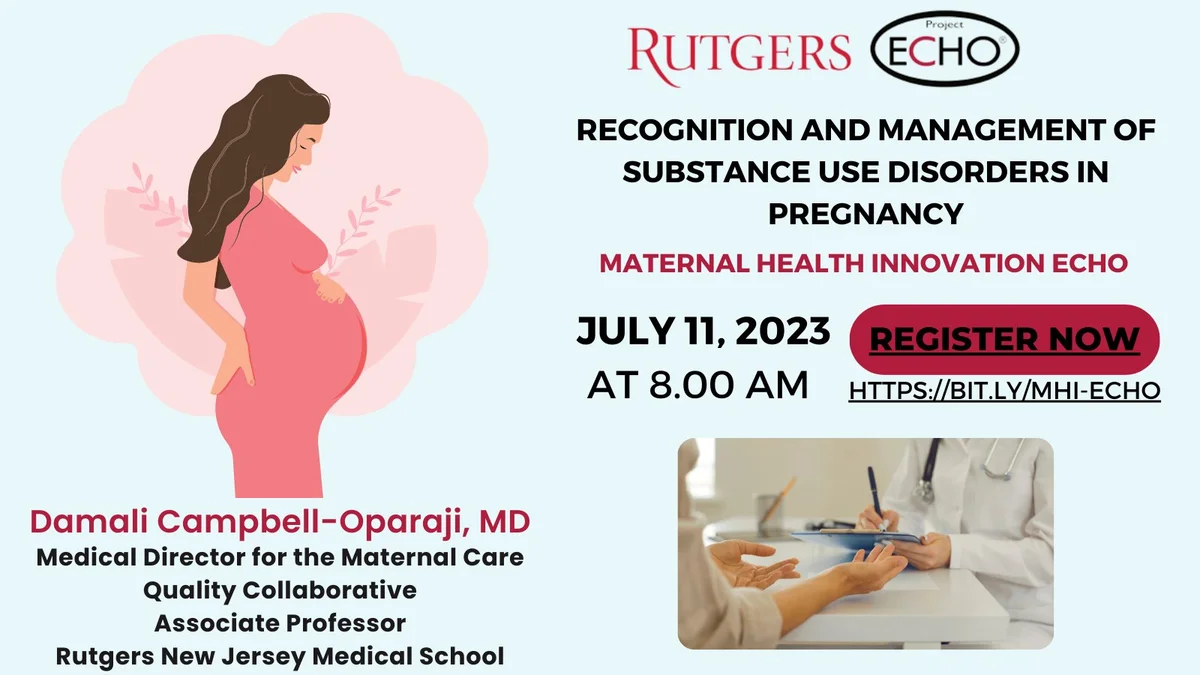 RUTGERS Project ECHO®

RECOGNITION AND MANAGEMENT OF SUBSTANCE USE DISORDERS IN PREGNANCY

MATERNAL HEALTH INNOVATION ECHO

JULY 11, 2023
AT 8.00 AM

REGISTER NOW

HTTPS://BIT.LY/MHI-ECHO

Damali Campbell-Oparaji, MD
Medical Director for the Maternal Care Quality Collaborative
Associate Professor
Rutgers New Jersey Medical School